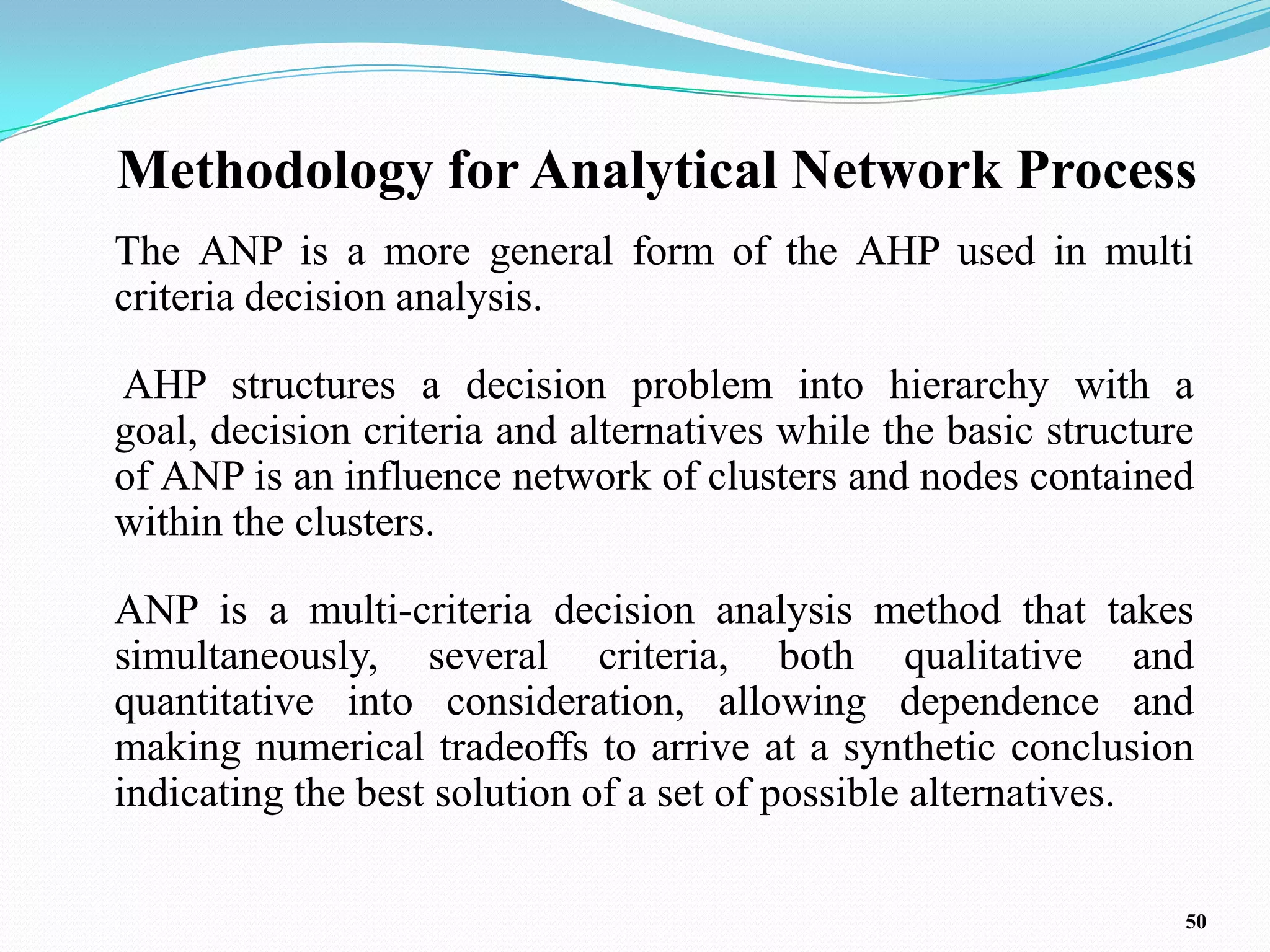 Methodology for Analytical Network Process

The ANP is a more general form of the AHP used in multi criteria decision analysis.

AHP structures a decision problem into hierarchy with a goal, decision criteria and alternatives while the basic structure of ANP is an influence network of clusters and nodes contained within the clusters.

ANP is a multi-criteria decision analysis method that takes simultaneously, several criteria, both qualitative and quantitative into consideration, allowing dependence and making numerical tradeoffs to arrive at a synthetic conclusion indicating the best solution of a set of possible alternatives.

50